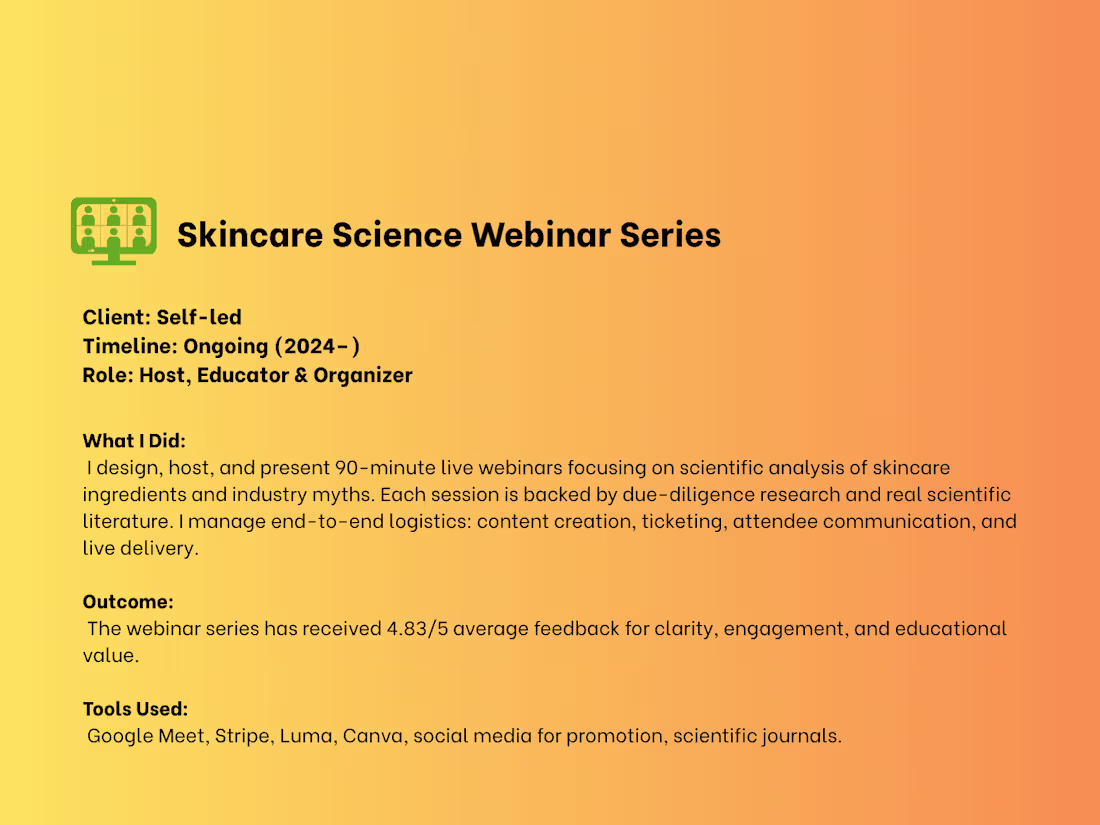 Skincare Science Webinar Series

Client: Self-led
Timeline: Ongoing (2024- )
Role: Host, Educator & Organizer

What I Did:
I design, host, and present 90-minute live webinars focusing on scientific analysis of skincare ingredients and industry myths. Each session is backed by due-diligence research and real scientific literature. I manage end-to-end logistics: content creation, ticketing, attendee communication, and live delivery.

Outcome:
The webinar series has received 4.83/5 average feedback for clarity, engagement, and educational value.

Tools Used:
Google Meet, Stripe, Luma, Canva, social media for promotion, scientific journals.